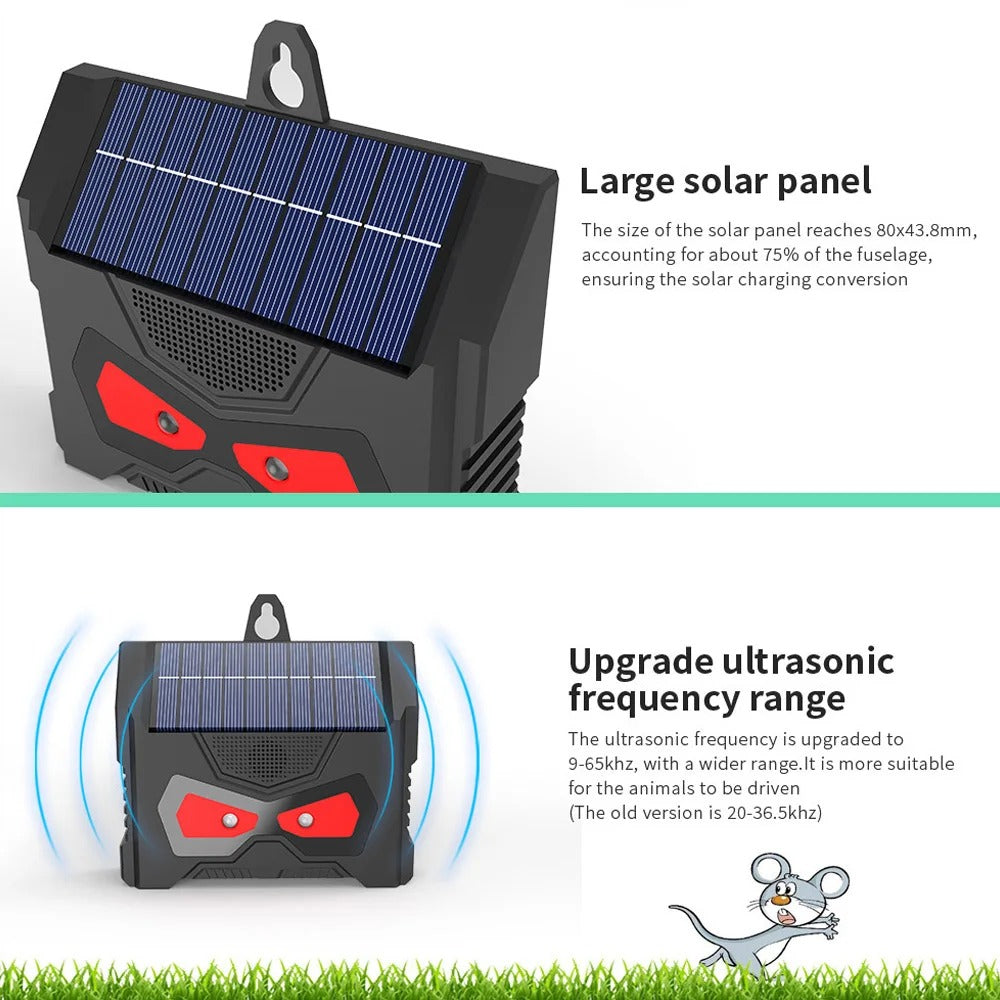 Large solar panel

The size of the solar panel reaches 80x43.8mm, accounting for about 75% of the fuselage, ensuring the solar charging conversion

Upgrade ultrasonic frequency range

The ultrasonic frequency is upgraded to 9-65khz, with a wider range.It is more suitable for the animals to be driven
(The old version is 20-36.5khz)